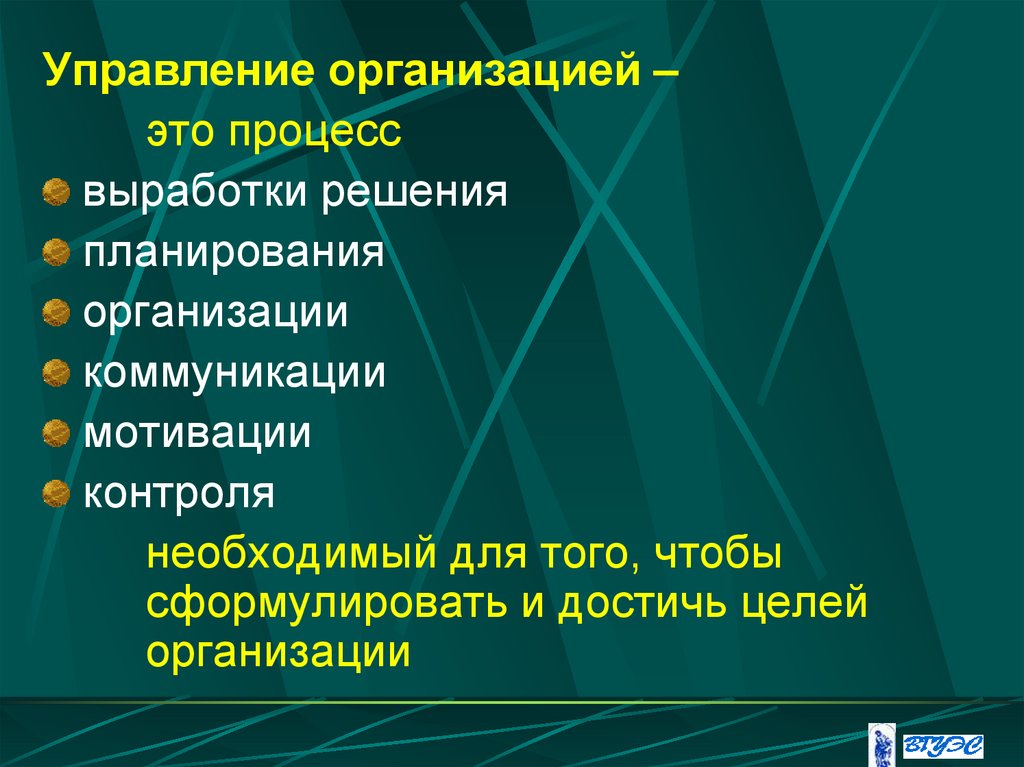 Управление организацией –

это процесс

выработки решения

планирования

организации

коммуникации

мотивации

контроля

необходимый для того, чтобы сформулировать и достичь целей организации

ВГУЭС